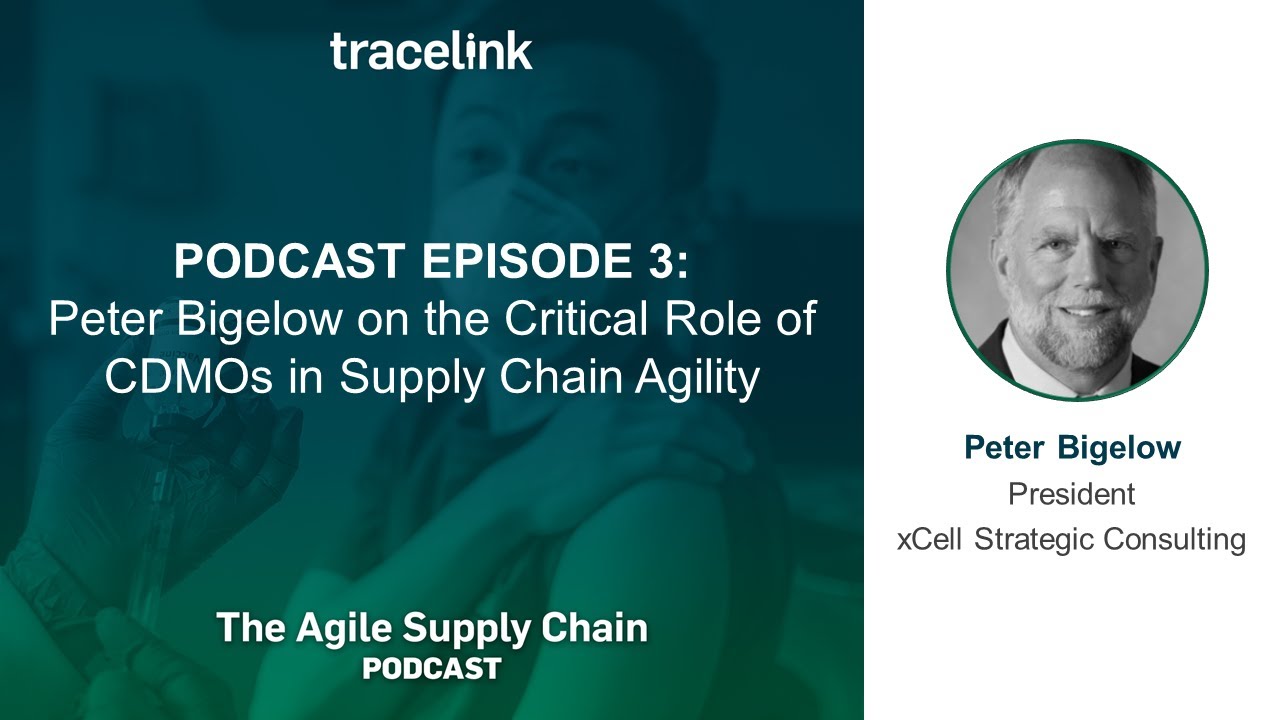 tracelink

PODCAST EPISODE 3:
Peter Bigelow on the Critical Role of CDMOs in Supply Chain Agility

The Agile Supply Chain
PODCAST

Peter Bigelow
President
xCell Strategic Consulting